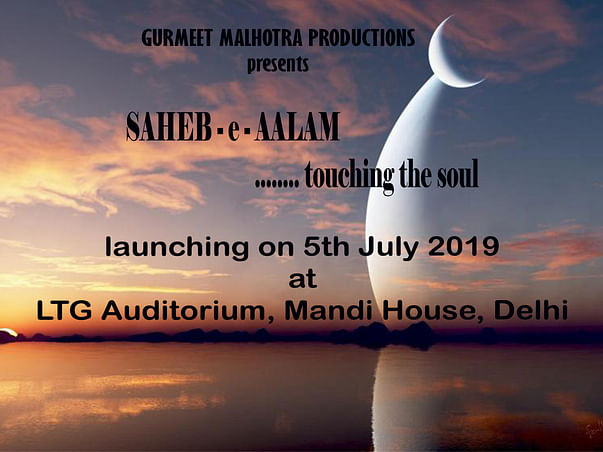 GURMEET MALHOTRA PRODUCTIONS
presents

SAHEB - e - AALAM

........ touching the soul

launching on 5th July 2019
at
LTG Auditorium, Mandi House, Delhi